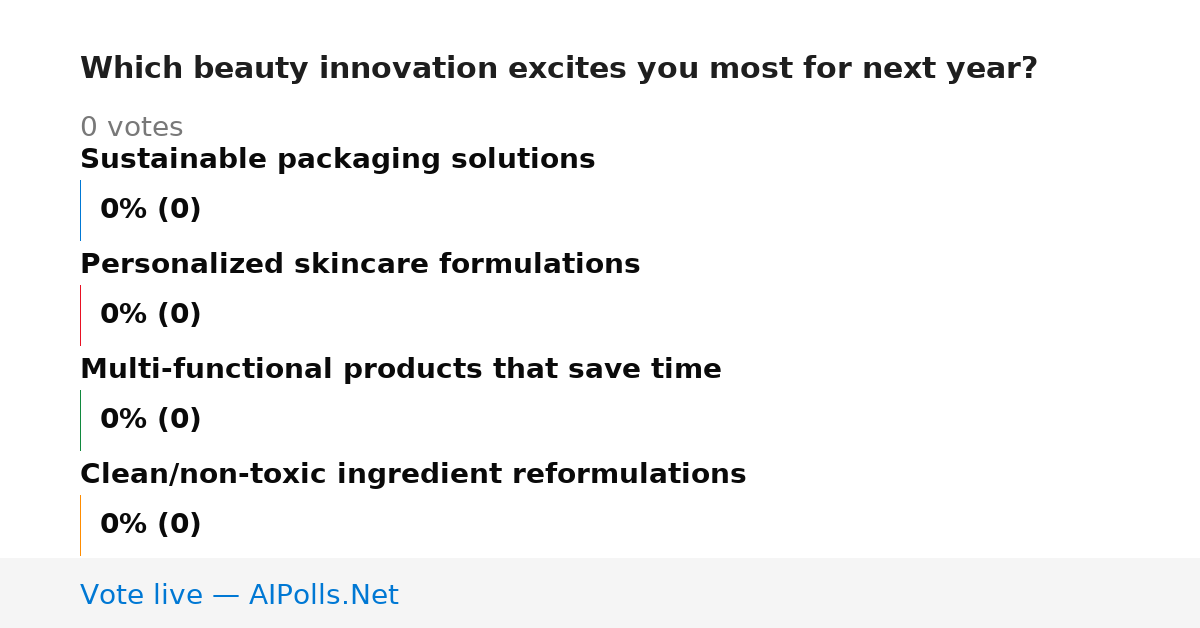 Which beauty innovation excites you most for next year?

0 votes

Sustainable packaging solutions

0% (0)

Personalized skincare formulations

0% (0)

Multi-functional products that save time

0% (0)

Clean/non-toxic ingredient reformulations

0% (0)

Vote live — AIPolls.Net